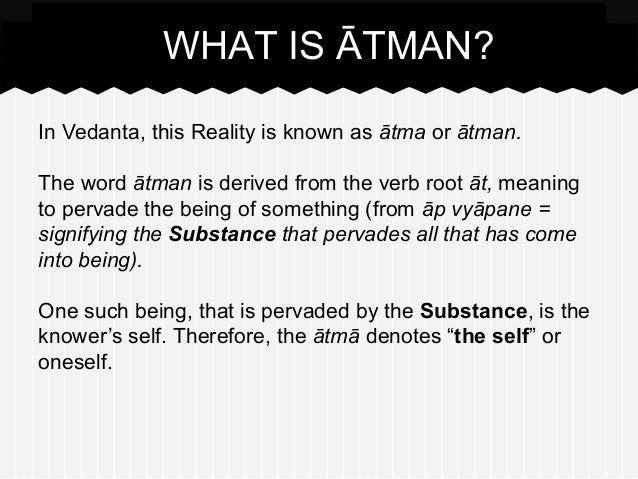 WHAT IS ĀTMAN?

In Vedanta, this Reality is known as ātma or ātman.

The word ātman is derived from the verb root āt, meaning to pervade the being of something (from āp vyāpane = signifying the Substance that pervades all that has come into being).

One such being, that is pervaded by the Substance, is the knower's self. Therefore, the ātmā denotes "the self" or oneself.